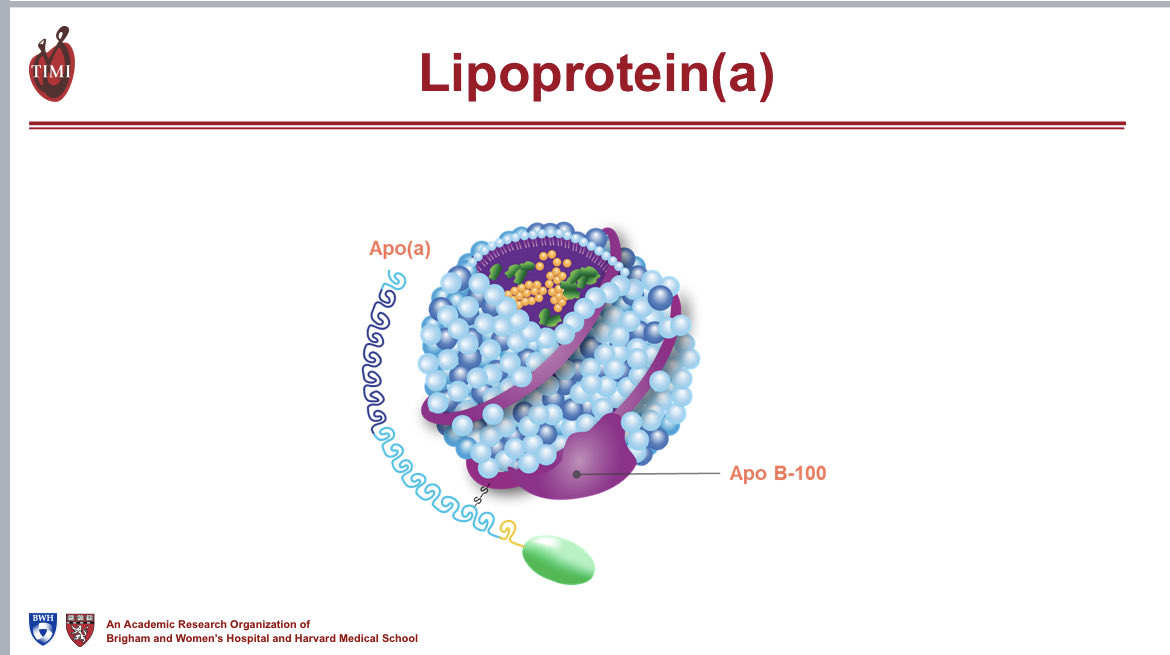 TIMI

Lipoprotein(a)

Apo(a)

Apo B-100

BWH

An Academic Research Organization of
Brigham and Women's Hospital and Harvard Medical School